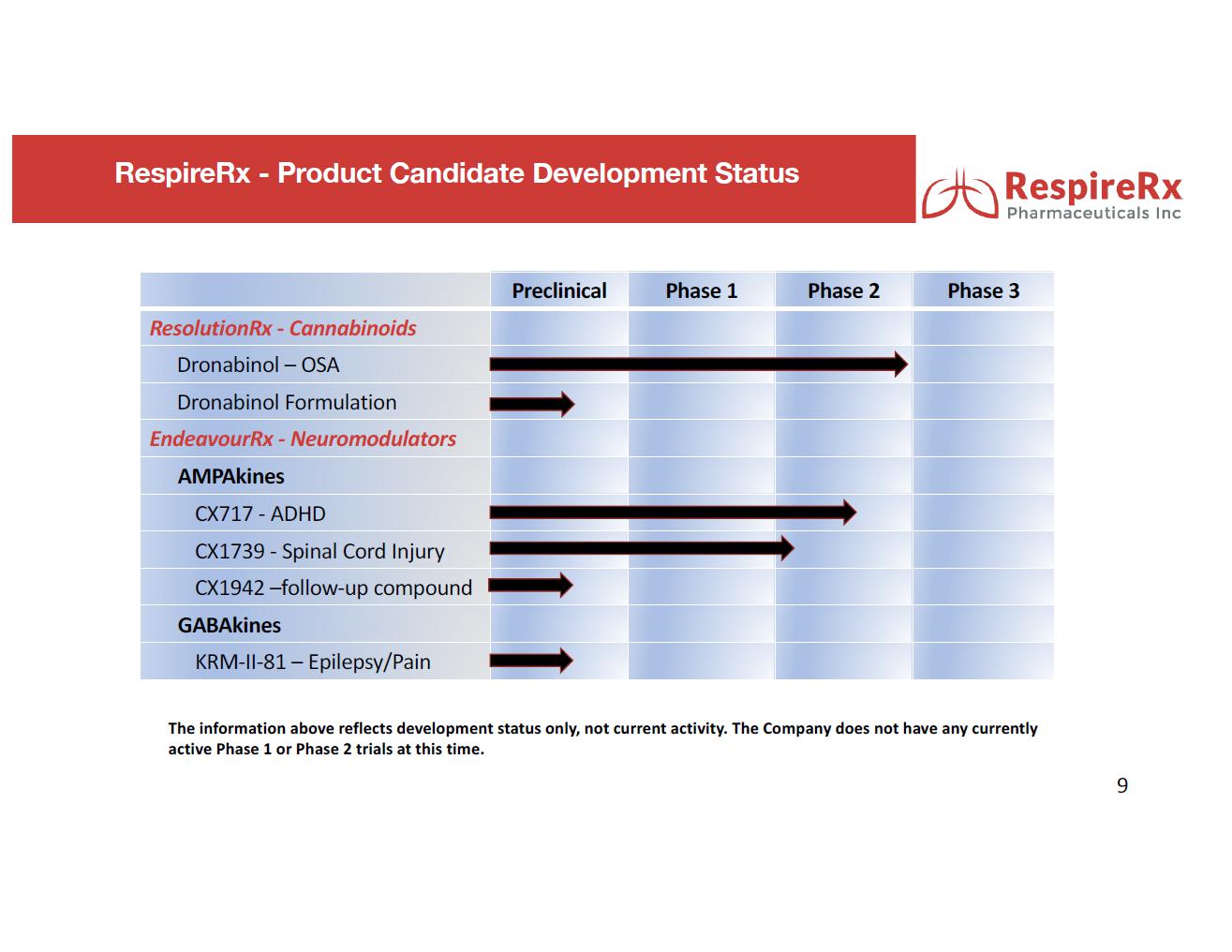 RespireRx - Product Candidate Development Status

RespireRx
Pharmaceuticals Inc

| | Preclinical | Phase 1 | Phase 2 | Phase 3 |
|---|---|---|---|---|
| ResolutionRx - Cannabinoids | | | | |
| Dronabinol – OSA | | | | |
| Dronabinol Formulation | | | | |
| EndeavourRx - Neuromodulators | | | | |
| AMPAkines | | | | |
| CX717 - ADHD | | | | |
| CX1739 - Spinal Cord Injury | | | | |
| CX1942 –follow-up compound | | | | |
| GABAkines | | | | |
| KRM-II-81 – Epilepsy/Pain | | | | |

The information above reflects development status only, not current activity. The Company does not have any currently active Phase 1 or Phase 2 trials at this time.

9